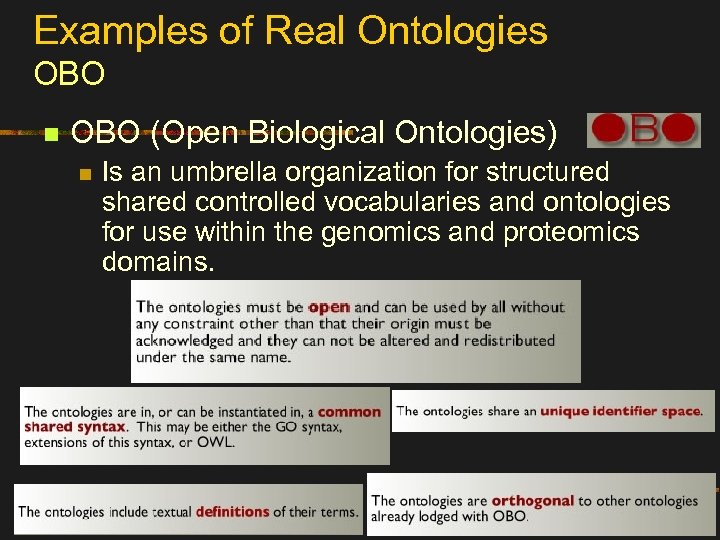 Examples of Real Ontologies
OBO

OBO (Open Biological Ontologies)

OBO

Is an umbrella organization for structured shared controlled vocabularies and ontologies for use within the genomics and proteomics domains.

The ontologies must be open and can be used by all without any constraint other than that their origin must be acknowledged and they can not be altered and redistributed under the same name.

The ontologies are in, or can be instantiated in, a common shared syntax. This may be either the GO syntax, extensions of this syntax, or OWL.

The ontologies share an unique identifier space.

The ontologies include textual definitions of their terms.

The ontologies are orthogonal to other ontologies already lodged with OBO.